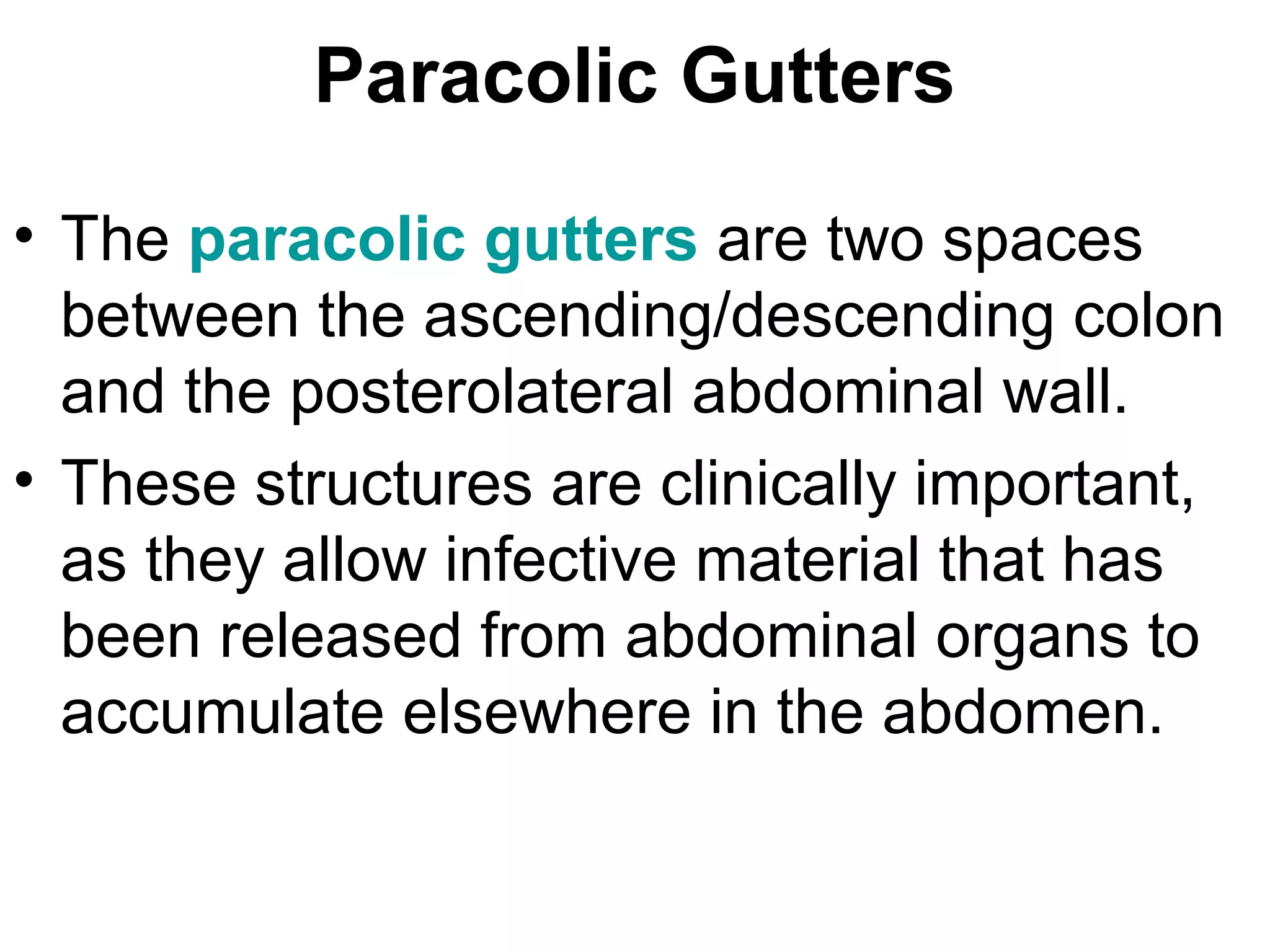 Paracolic Gutters

• The paracolic gutters are two spaces between the ascending/descending colon and the posterolateral abdominal wall.

• These structures are clinically important, as they allow infective material that has been released from abdominal organs to accumulate elsewhere in the abdomen.